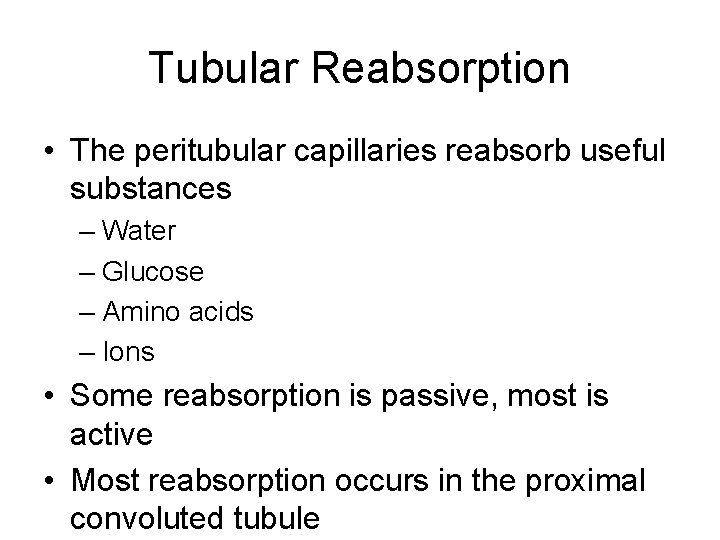 Tubular Reabsorption

• The peritubular capillaries reabsorb useful substances
– Water
– Glucose
– Amino acids
– Ions

• Some reabsorption is passive, most is active

• Most reabsorption occurs in the proximal convoluted tubule